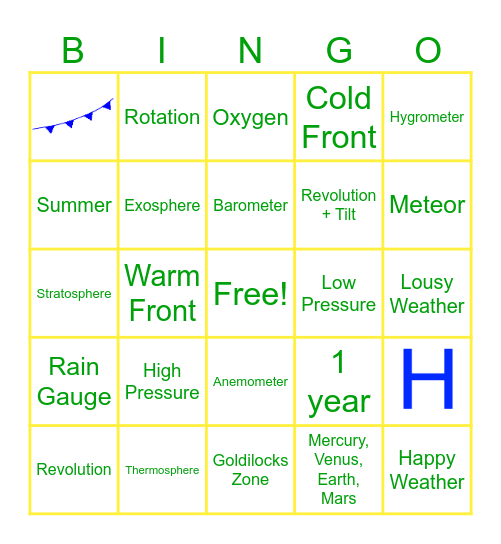 | B | I | N | G | O |
|---|---|---|---|---|
|  | Rotation | Oxygen | Cold Front | Hygrometer |
| Summer | Exosphere | Barometer | Revolution + Tilt | Meteor |
| Stratosphere | Warm Front | Free! | Low Pressure | Lousy Weather |
| Rain Gauge | High Pressure | Anemometer | 1 year | H |
| Revolution | Thermosphere | Goldilocks Zone | Mercury, Venus, Earth, Mars | Happy Weather |